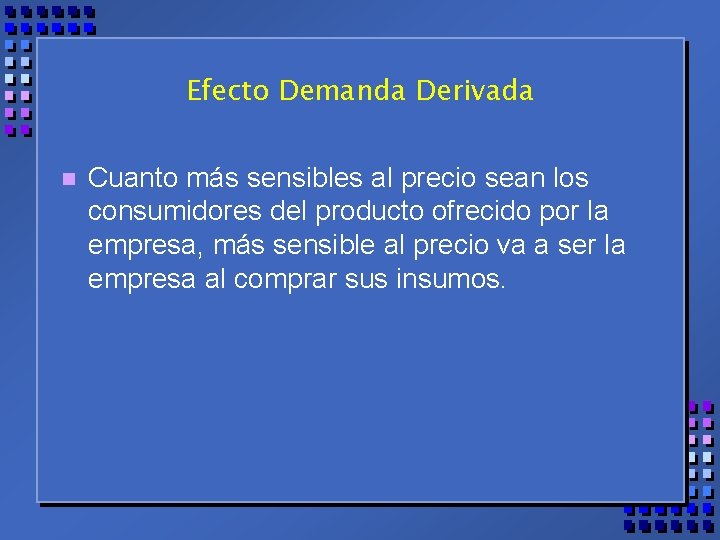 Efecto Demanda Derivada

Cuanto más sensibles al precio sean los consumidores del producto ofrecido por la empresa, más sensible al precio va a ser la empresa al comprar sus insumos.